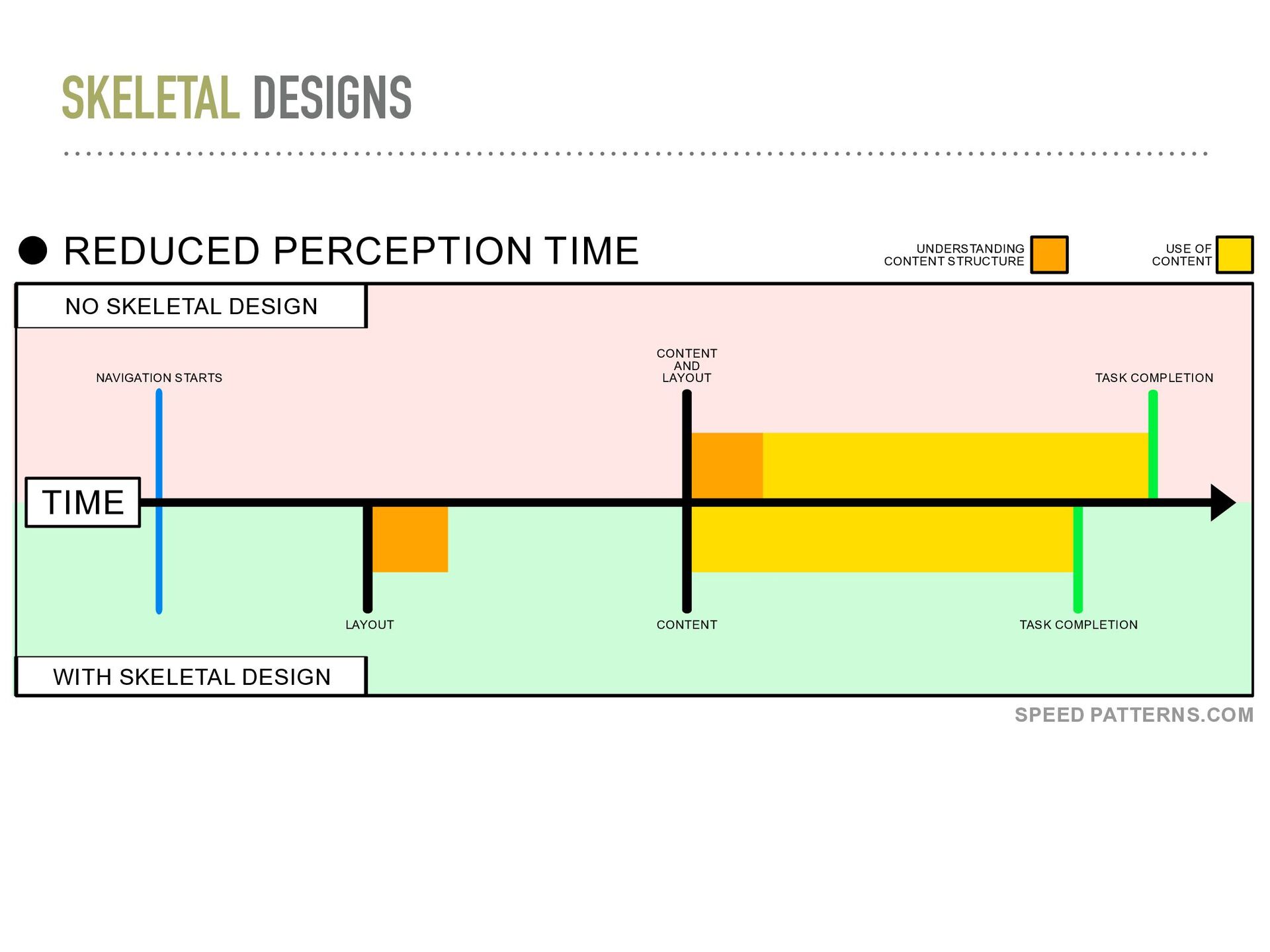 SKELETAL DESIGNS

REDUCED PERCEPTION TIME

UNDERSTANDING CONTENT STRUCTURE

USE OF CONTENT

NO SKELETAL DESIGN

NAVIGATION STARTS

CONTENT AND LAYOUT

TASK COMPLETION

TIME

LAYOUT

CONTENT

TASK COMPLETION

WITH SKELETAL DESIGN

SPEED PATTERNS.COM